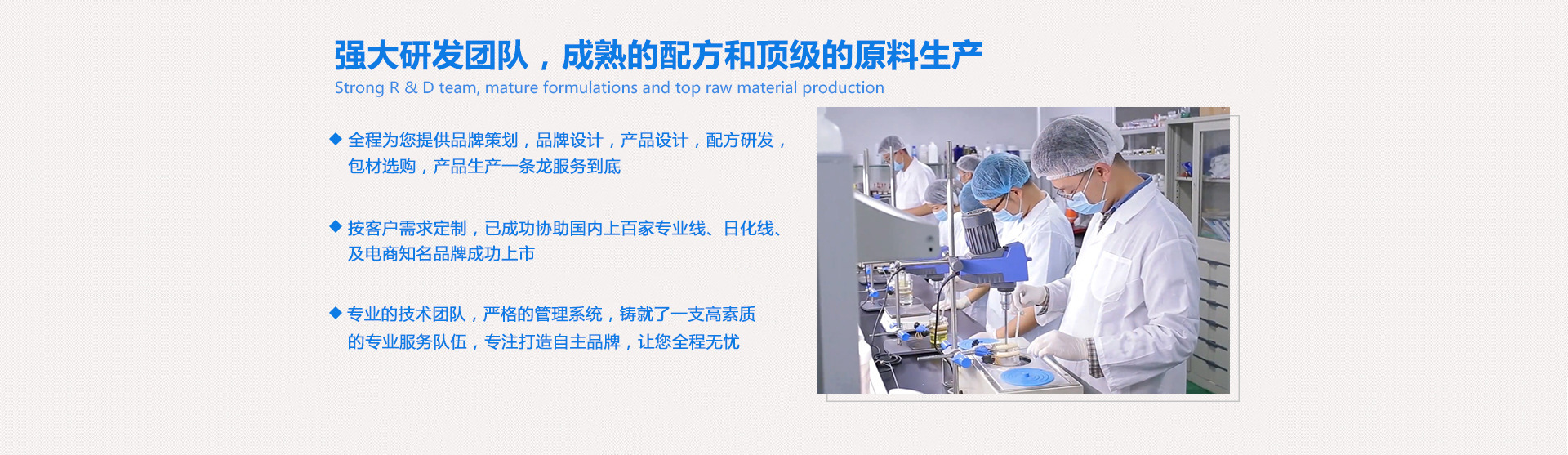 强大研发团队，成熟的配方和顶级的原料生产
Strong R & D team, mature formulations and top raw material production

◆ 全程为您提供品牌策划，品牌设计，产品设计，配方研发，包材选购，产品生产一条龙服务到底

◆ 按客户需求定制，已成功协助国内上百家专业线、日化线、及电商知名品牌成功上市

◆ 专业的技术团队，严格的管理系统，铸就了一支高素质的专业服务队伍，专注打造自主品牌，让您全程无忧